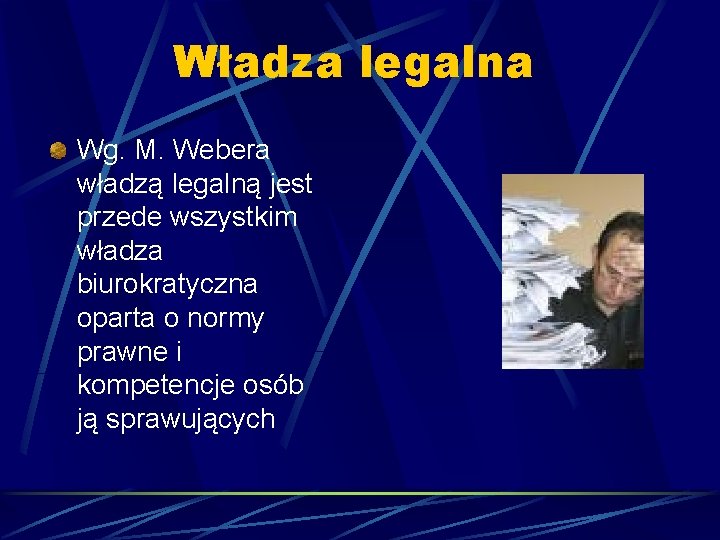 Władza legalna

Wg. M. Webera władzą legalną jest przede wszystkim władza biurokratyczna oparta o normy prawne i kompetencje osób ją sprawujących